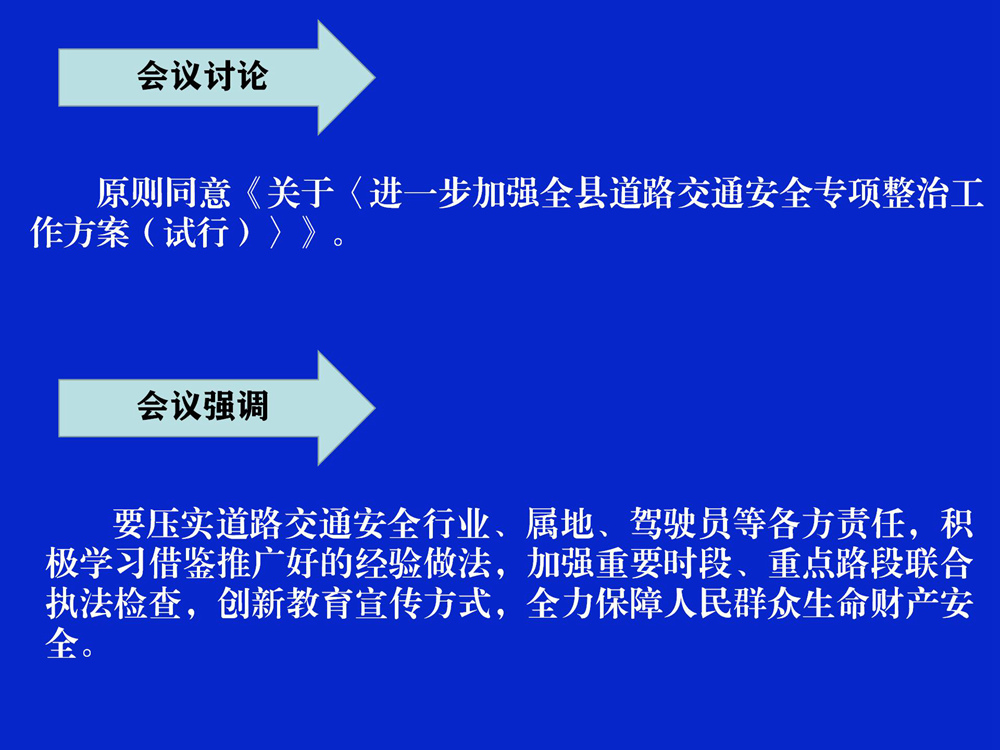 会议讨论

原则同意《关于〈进一步加强全县道路交通安全专项整治工作方案（试行）〉》。

会议强调

要压实道路交通安全行业、属地、驾驶员等各方责任，积极学习借鉴推广好的经验做法，加强重要时段、重点路段联合执法检查，创新教育宣传方式，全力保障人民群众生命财产安全。